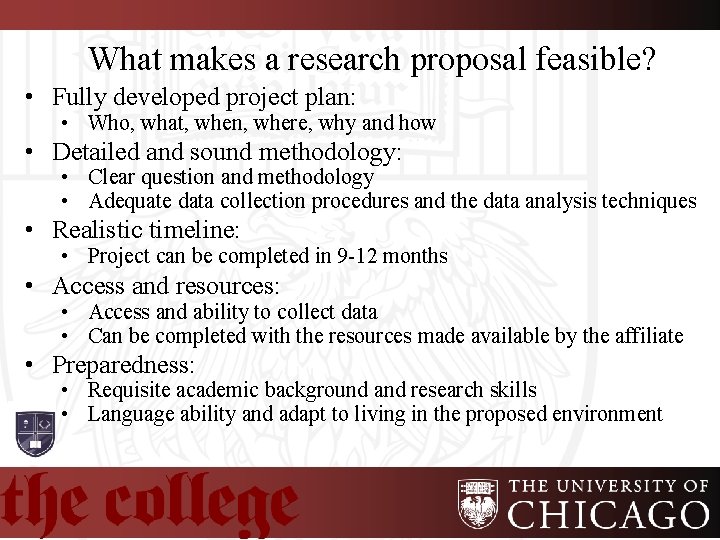 What makes a research proposal feasible?

• Fully developed project plan:
  • Who, what, when, where, why and how
• Detailed and sound methodology:
  • Clear question and methodology
  • Adequate data collection procedures and the data analysis techniques
• Realistic timeline:
  • Project can be completed in 9-12 months
• Access and resources:
  • Access and ability to collect data
  • Can be completed with the resources made available by the affiliate
• Preparedness:
  • Requisite academic background and research skills
  • Language ability and adapt to living in the proposed environment

the college

THE UNIVERSITY OF CHICAGO